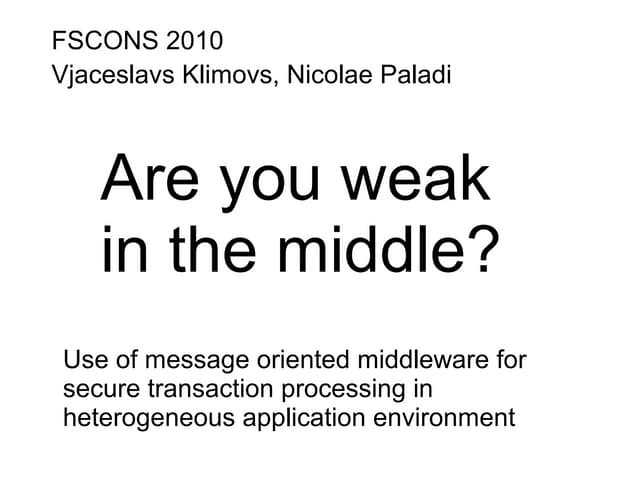 FSCONS 2010
Vjaceslavs Klimovs, Nicolae Paladi

Are you weak in the middle?

Use of message oriented middleware for secure transaction processing in heterogeneous application environment